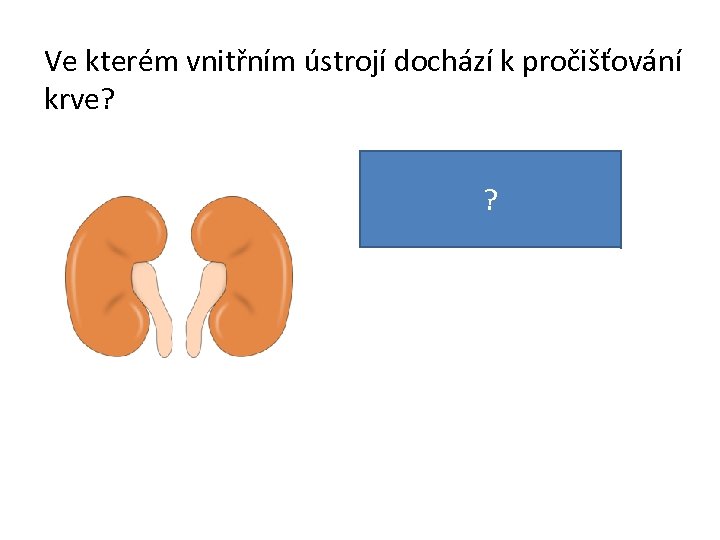 Ve kterém vnitřním ústrojí dochází k pročišťování krve?

?